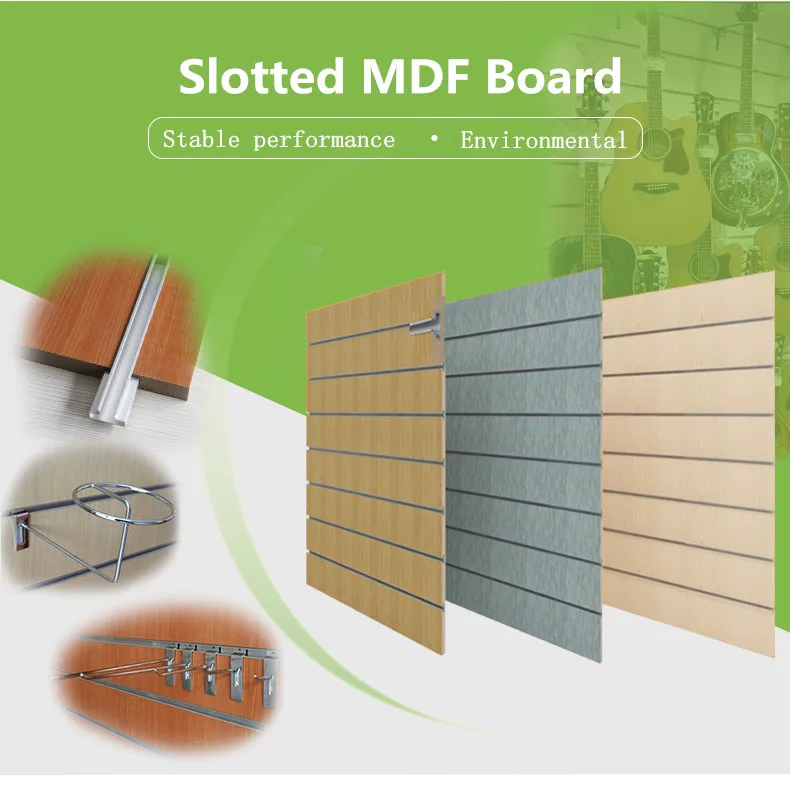 Slotted MDF Board

Stable performance • Environmental